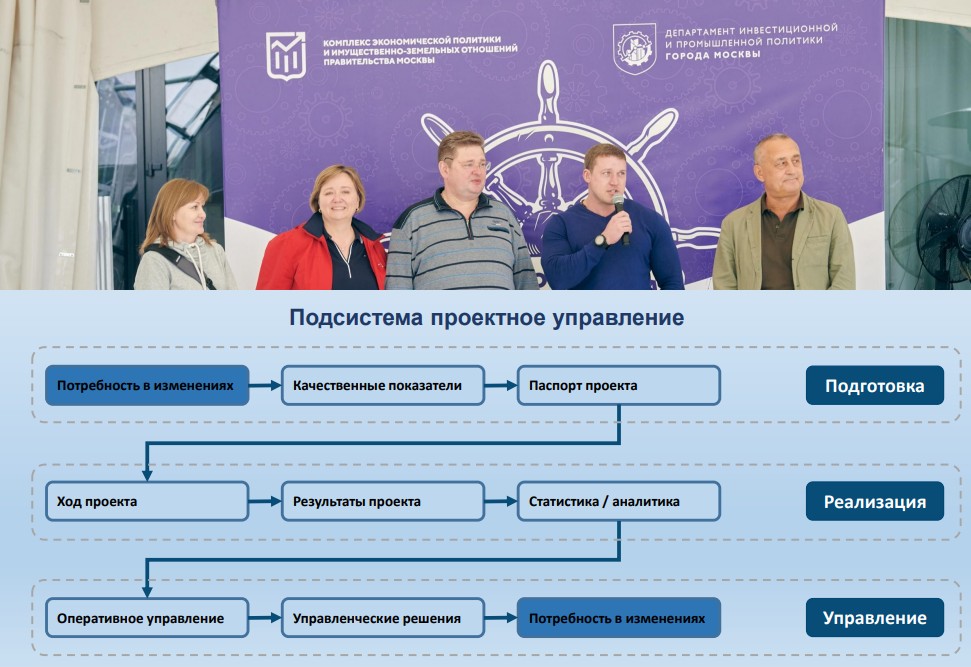 КОМПЛЕКС ЭКОНОМИЧЕСКОЙ ПОЛИТИКИ И ИМУЩЕСТВЕННО-ЗЕМЕЛЬНЫХ ОТНОШЕНИЙ ПРАВИТЕЛЬСТВА МОСКВЫ

ДЕПАРТАМЕНТ ИНВЕСТИЦИОННОЙ И ПРОМЫШЛЕННОЙ ПОЛИТИКИ ГОРОДА МОСКВЫ

Подсистема проектное управление

Потребность в изменениях

Качественные показатели

Паспорт проекта

Подготовка

Ход проекта

Результаты проекта

Статистика / аналитика

Реализация

Оперативное управление

Управленческие решения

Потребность в изменениях

Управление